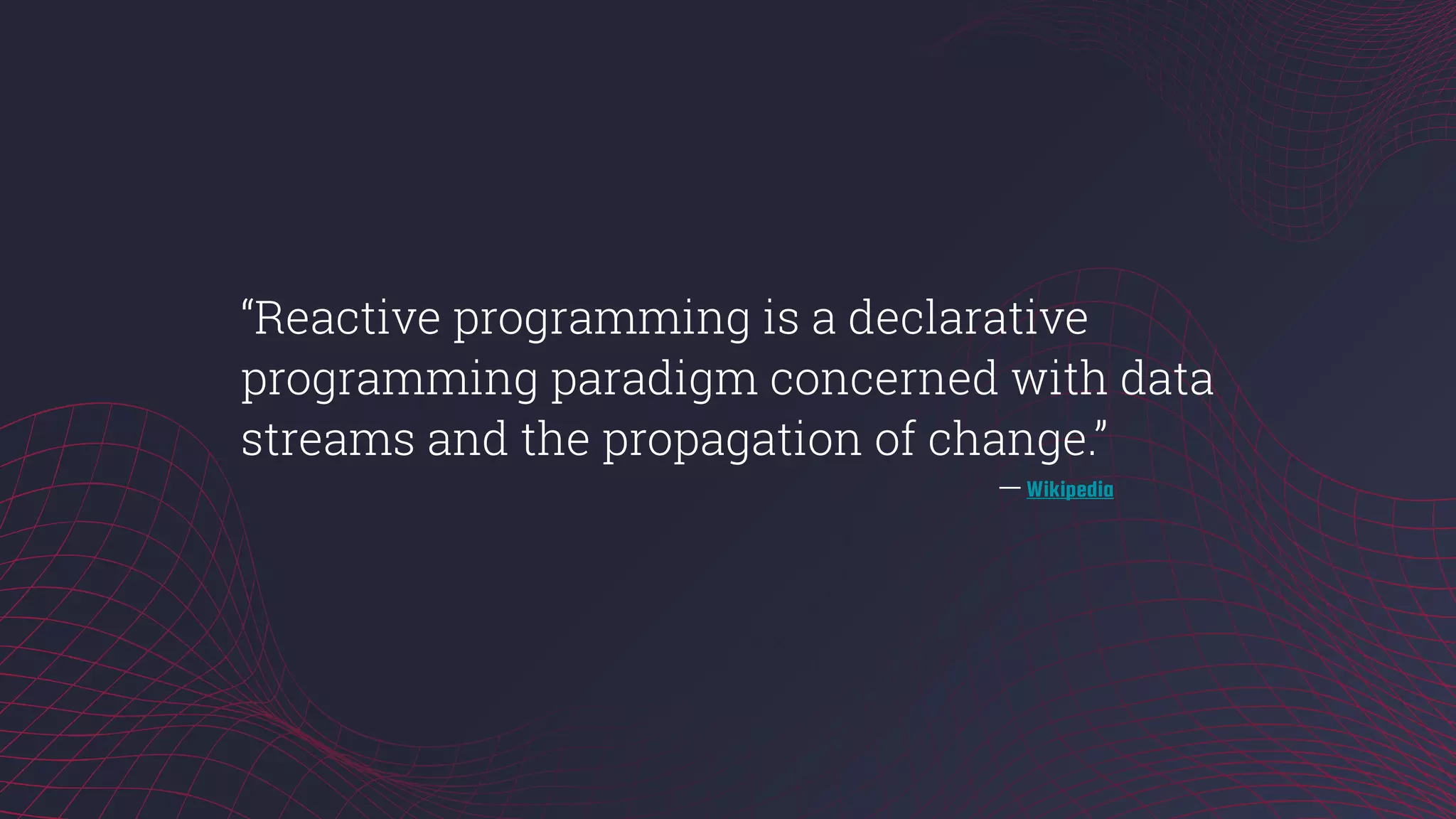 “Reactive programming is a declarative programming paradigm concerned with data streams and the propagation of change.”

— Wikipedia